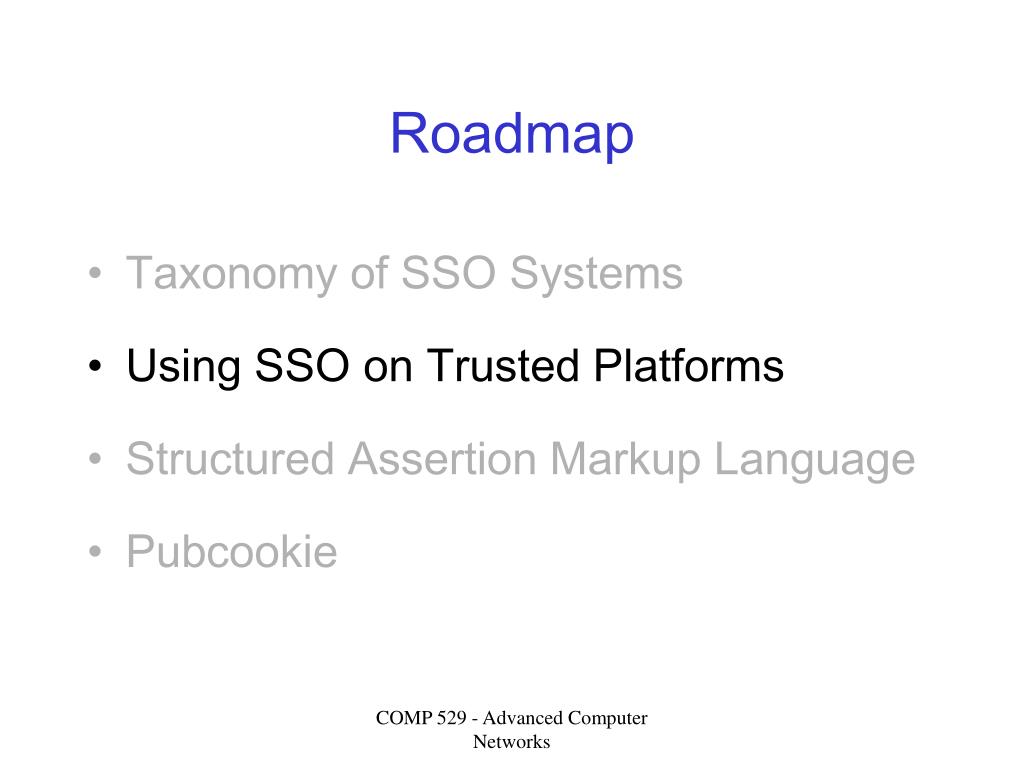 Roadmap

• Taxonomy of SSO Systems
• Using SSO on Trusted Platforms
• Structured Assertion Markup Language
• Pubcookie

COMP 529 - Advanced Computer Networks